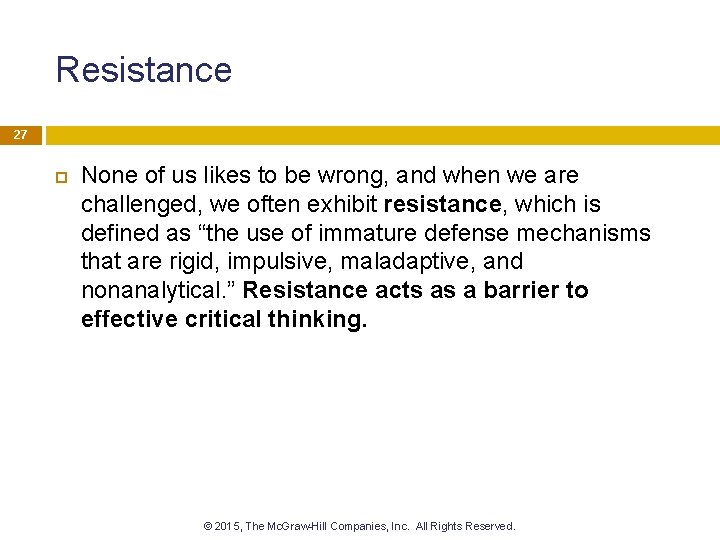 Resistance

27

None of us likes to be wrong, and when we are challenged, we often exhibit resistance, which is defined as “the use of immature defense mechanisms that are rigid, impulsive, maladaptive, and nonanalytical.” Resistance acts as a barrier to effective critical thinking.

© 2015, The McGraw-Hill Companies, Inc. All Rights Reserved.